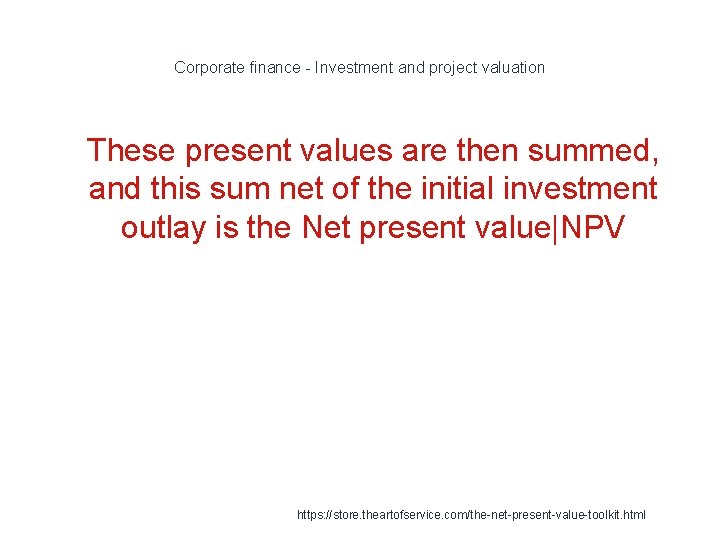 Corporate finance - Investment and project valuation

These present values are then summed, and this sum net of the initial investment outlay is the Net present value|NPV

https://store.theartofservice.com/the-net-present-value-toolkit.html